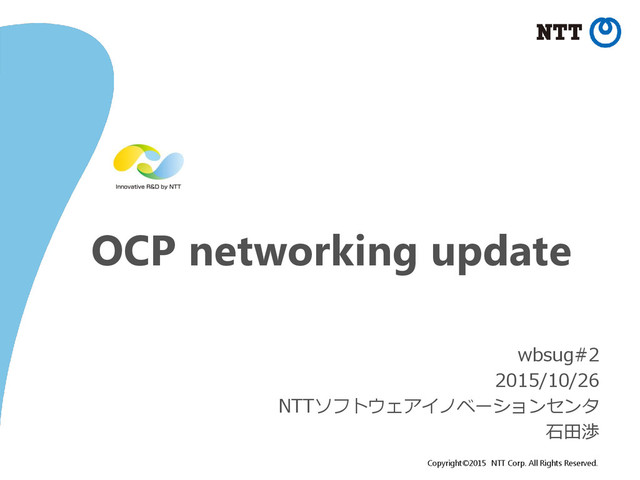 NTT

Innovative R&D by NTT

OCP networking update

wbsug#2
2015/10/26
NTTソフトウェアイノベーションセンタ
石田渉

Copyright©2015 NTT Corp. All Rights Reserved.